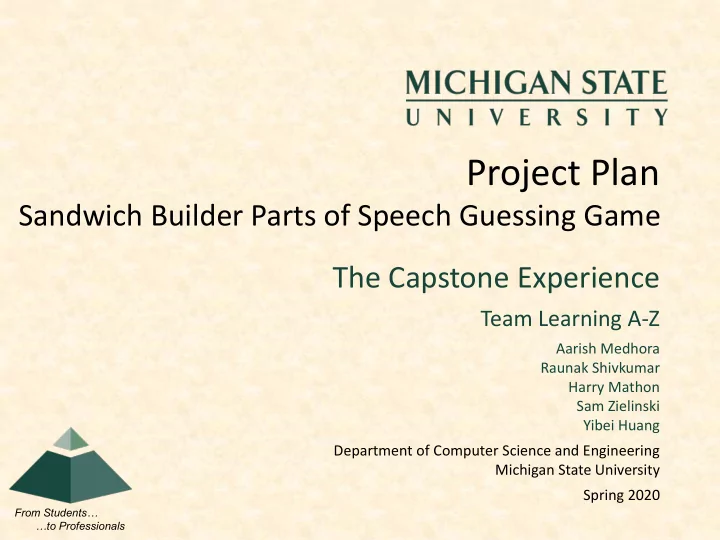 MICHIGAN STATE
UNIVERSITY

Project Plan
Sandwich Builder Parts of Speech Guessing Game

The Capstone Experience

Team Learning A-Z

Aarish Medhora
Raunak Shivkumar
Harry Mathon
Sam Zielinski
Yibei Huang

Department of Computer Science and Engineering
Michigan State University

Spring 2020

From Students…
…to Professionals